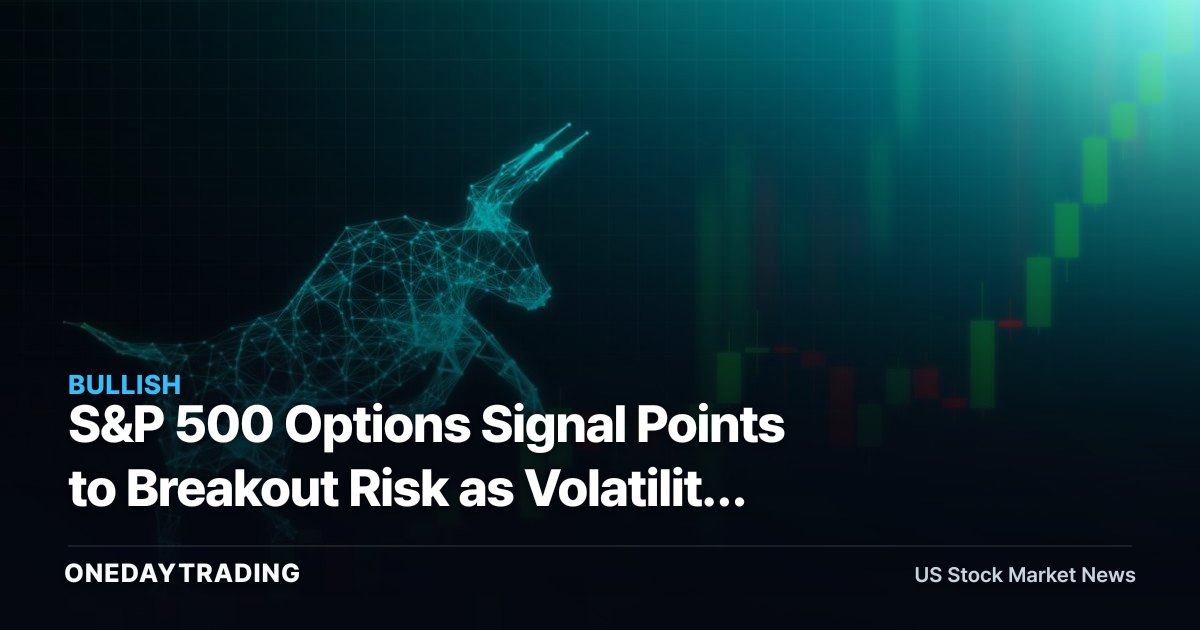 BULLISH

S&P 500 Options Signal Points to Breakout Risk as Volatilit...

ONEDAYTRADING

US Stock Market News